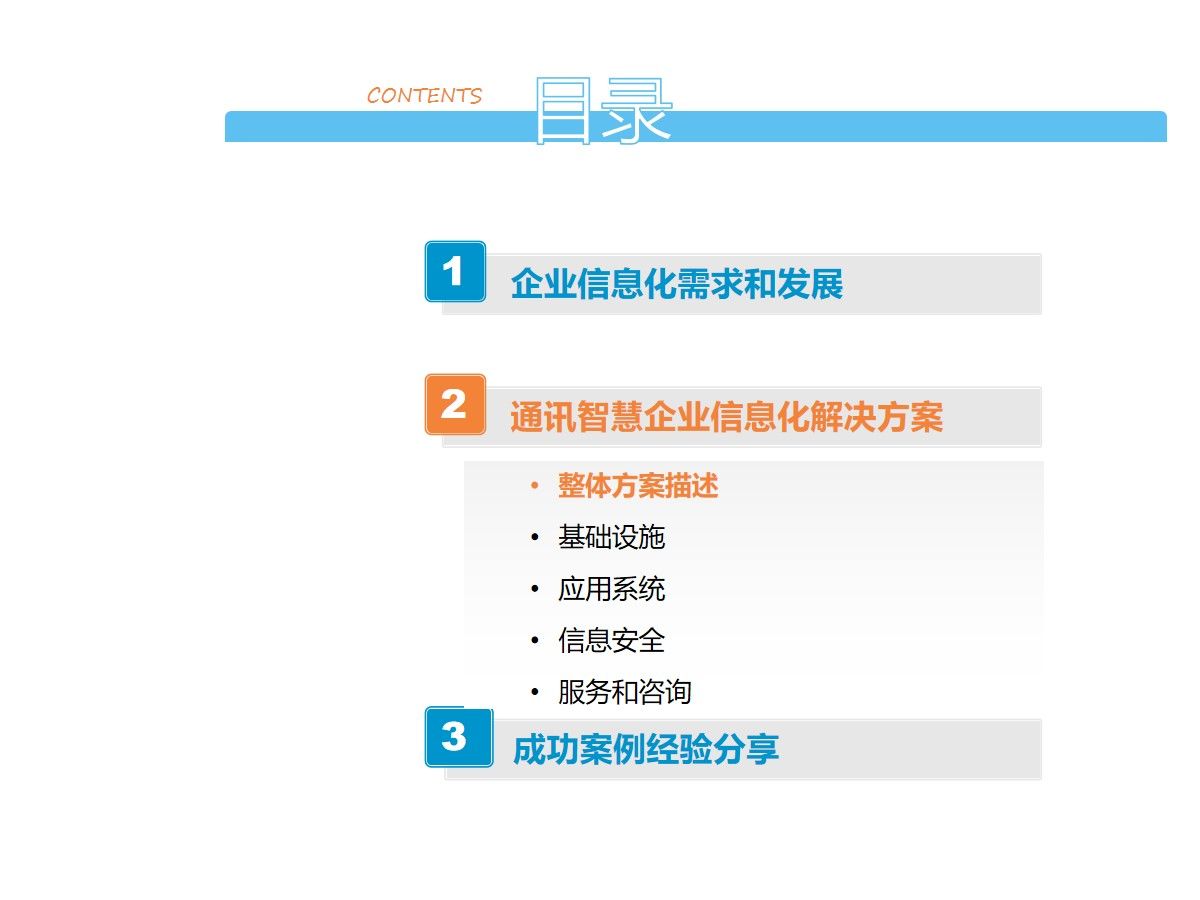 CONTENTS 目录

1 企业信息化需求和发展

2 通讯智慧企业信息化解决方案

• 整体方案描述
• 基础设施
• 应用系统
• 信息安全
• 服务和咨询

3 成功案例经验分享